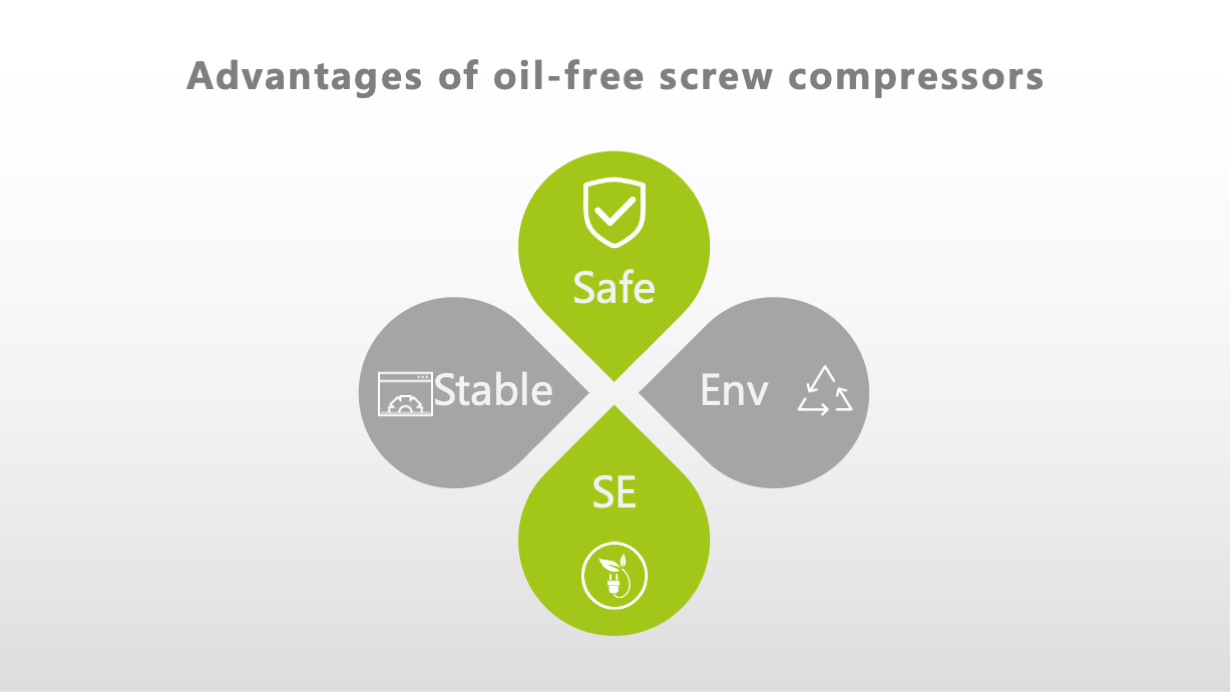 Advantages of oil-free screw compressors

Safe

Stable

Env

SE